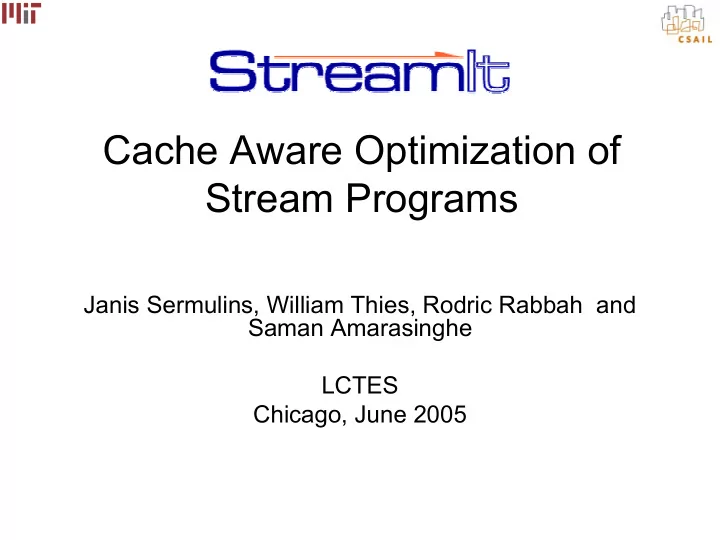 MIT

CSAIL

StreamIt

Cache Aware Optimization of Stream Programs

Janis Sermulins, William Thies, Rodric Rabbah and Saman Amarasinghe

LCTES
Chicago, June 2005